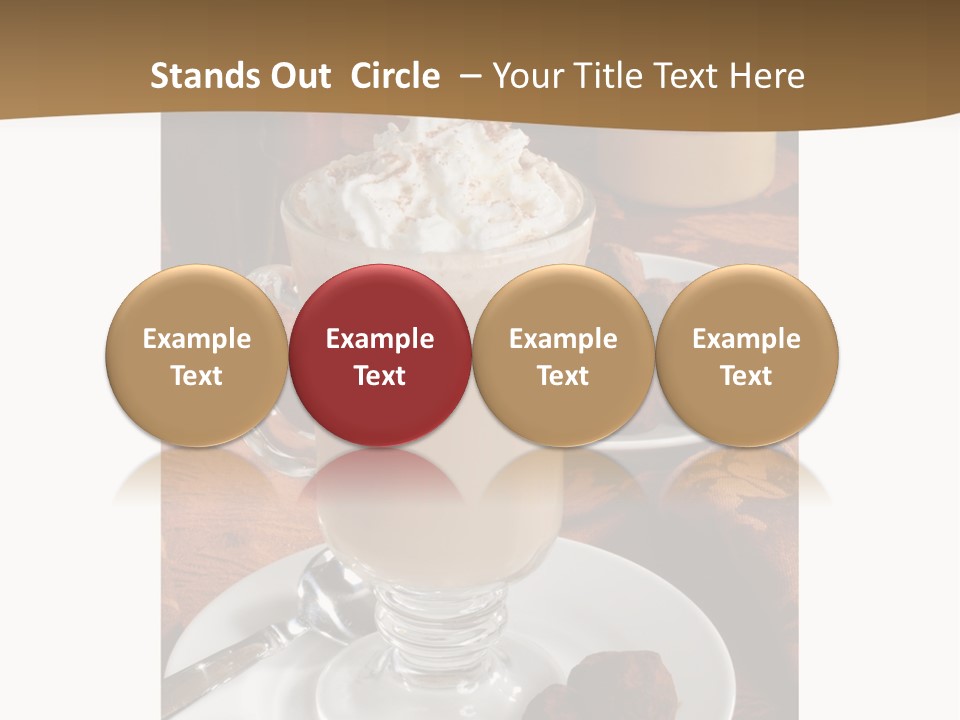 Stands Out Circle – Your Title Text Here

Example Text

Example Text

Example Text

Example Text